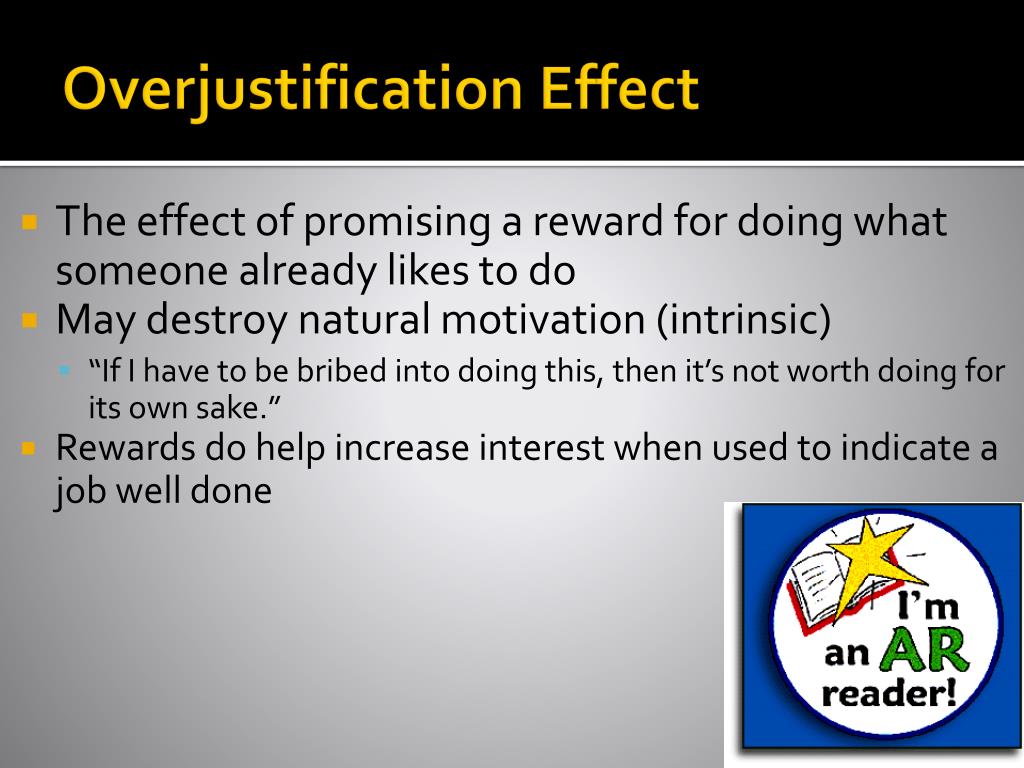 Overjustification Effect

The effect of promising a reward for doing what someone already likes to do

May destroy natural motivation (intrinsic)

“If I have to be bribed into doing this, then it’s not worth doing for its own sake.”

Rewards do help increase interest when used to indicate a job well done

I’m an AR reader!